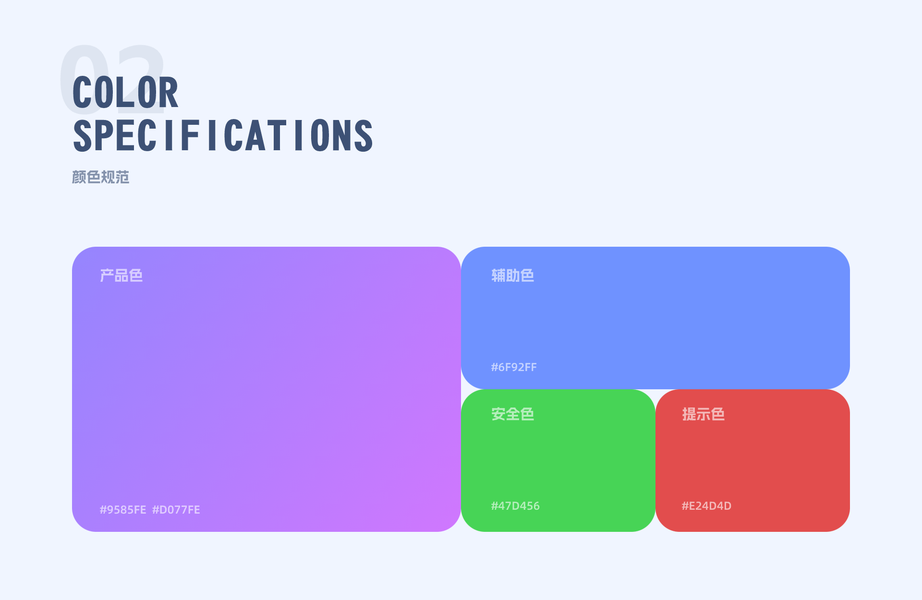 02
COLOR
SPECIFICATIONS
颜色规范

产品色

#9585FE #D077FE

辅助色

#6F92FF

安全色

#47D456

提示色

#E24D4D